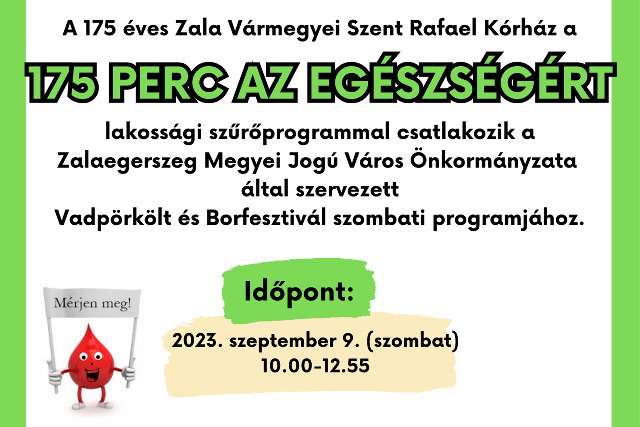 A 175 éves Zala Vármegyei Szent Rafael Kórház a

175 PERC AZ EGÉSZSÉGÉRT

lakossági szűrőprogrammal csatlakozik a Zalaegerszeg Megyei Jogú Város Önkormányzata által szervezett Vadpörkölt és Borfesztivál szombati programjához.

Mérjen meg!

Időpont:

2023. szeptember 9. (szombat)
10.00-12.55